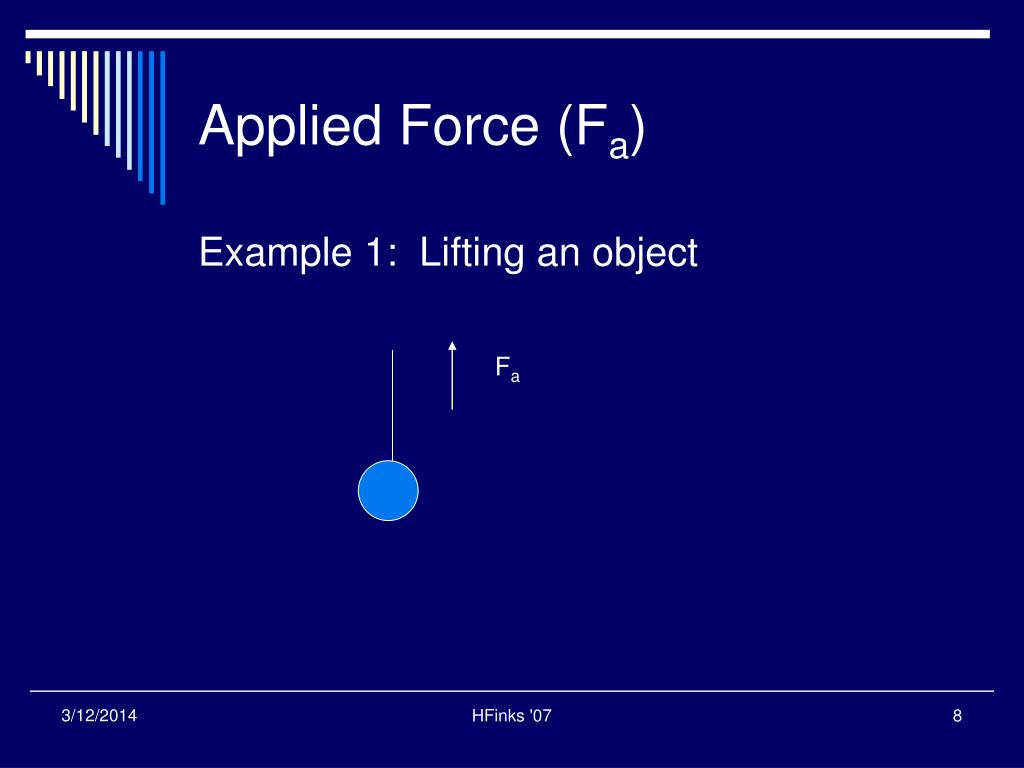 Applied Force ($F_a$)

Example 1:  Lifting an object

$F_a$

3/12/2014

HFinks '07

8